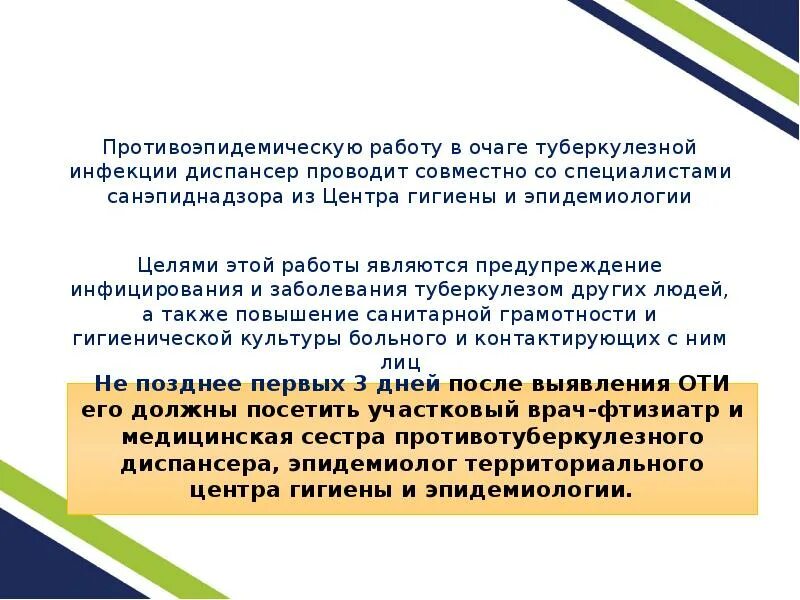 Противоэпидемическую работу в очаге туберкулезной инфекции диспансер проводит совместно со специалистами санэпиднадзора из Центра гигиены и эпидемиологии

Целями этой работы являются предупреждение инфицирования и заболевания туберкулезом других людей, а также повышение санитарной грамотности и гигиенической культуры больного и контактирующих с ним лиц

Не позднее первых 3 дней после выявления ОТИ его должны посетить участковый врач-фтизиатр и медицинская сестра противотуберкулезного диспансера, эпидемиолог территориального центра гигиены и эпидемиологии.